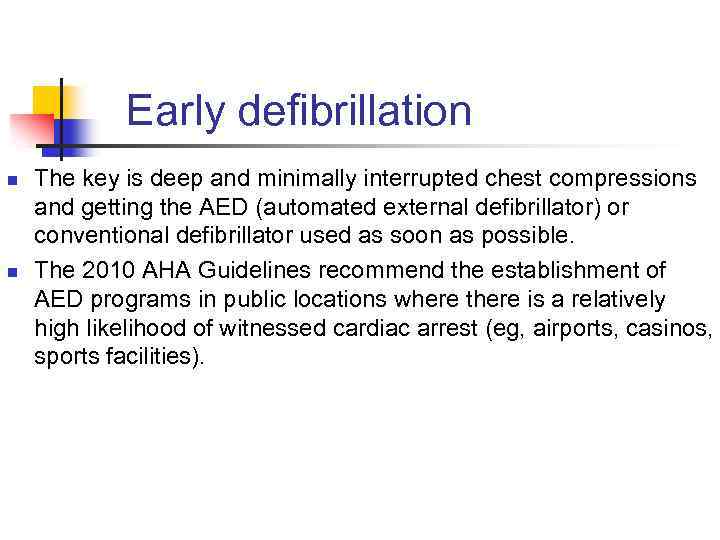 Early defibrillation

- The key is deep and minimally interrupted chest compressions and getting the AED (automated external defibrillator) or conventional defibrillator used as soon as possible.
- The 2010 AHA Guidelines recommend the establishment of AED programs in public locations where there is a relatively high likelihood of witnessed cardiac arrest (eg, airports, casinos, sports facilities).